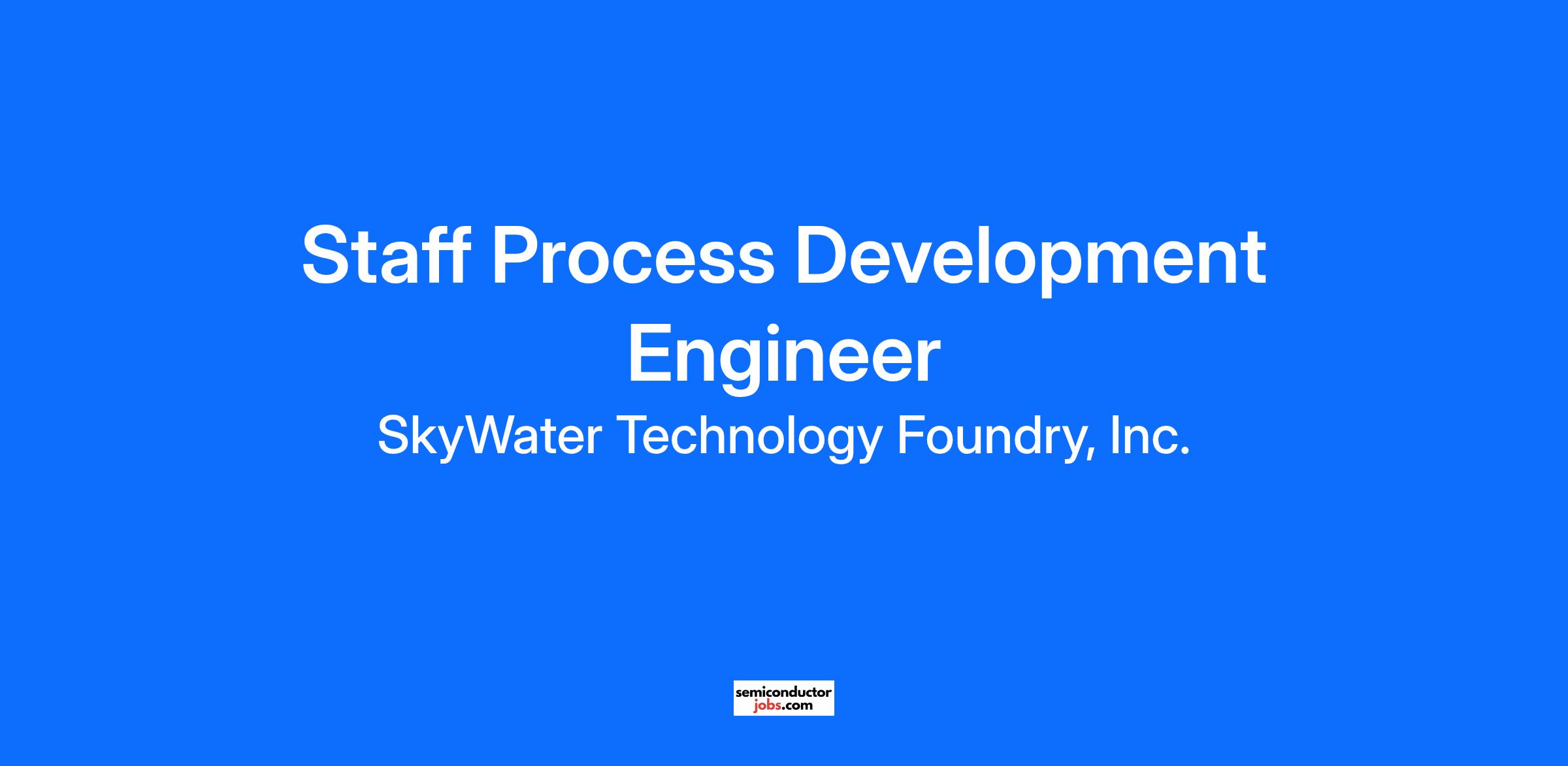 Staff Process Development Engineer

SkyWater Technology Foundry, Inc.

semiconductor
jobs.com